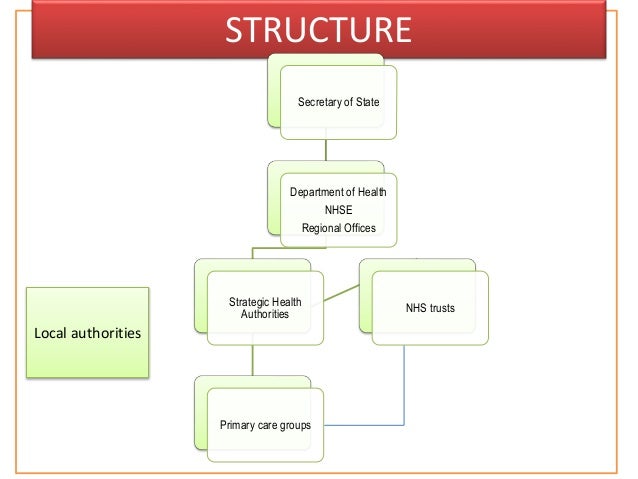 STRUCTURE

Secretary of State

Department of Health
NHSE
Regional Offices

Strategic Health Authorities

NHS trusts

Local authorities

Primary care groups